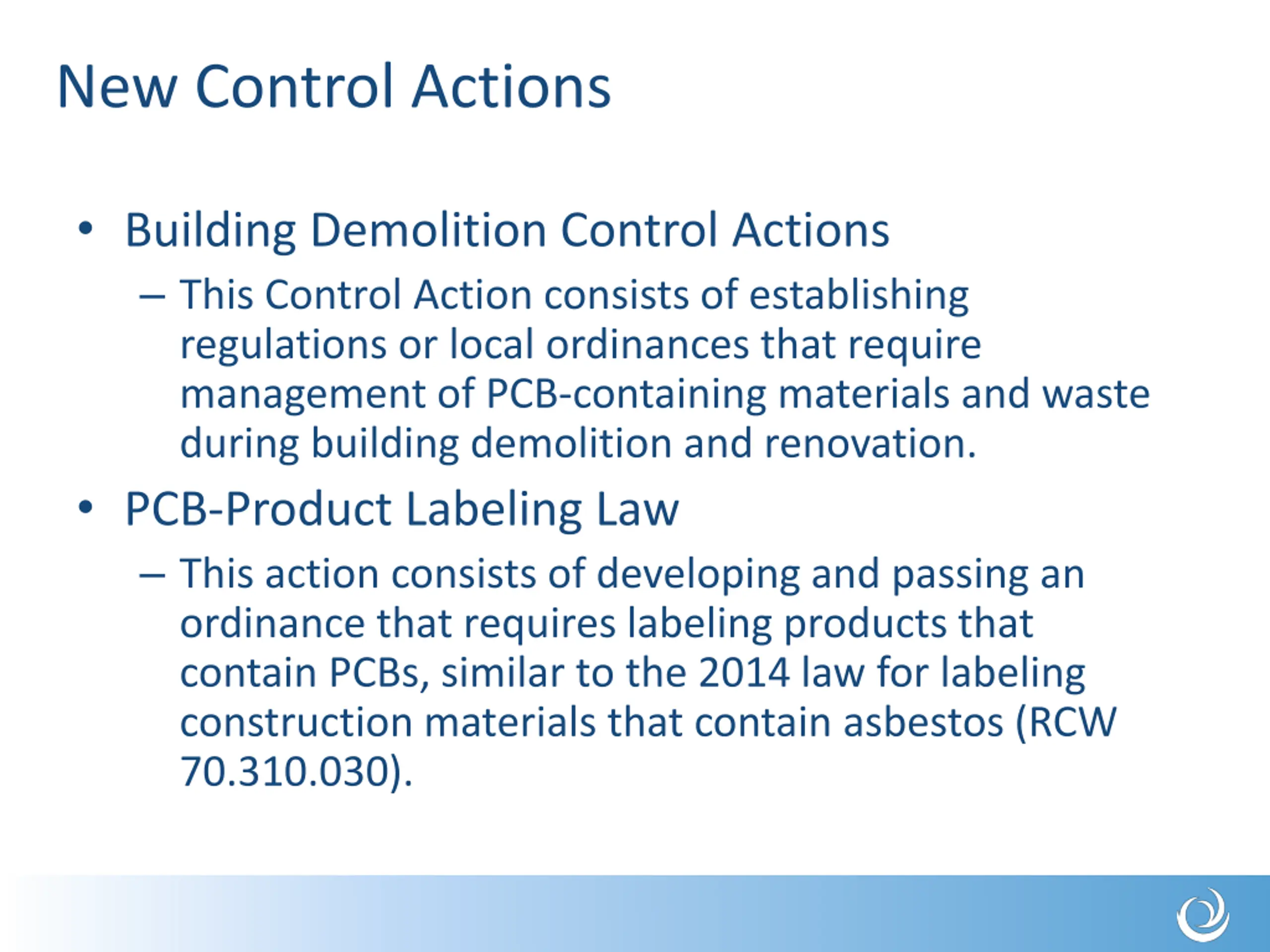 New Control Actions

• Building Demolition Control Actions
– This Control Action consists of establishing regulations or local ordinances that require management of PCB-containing materials and waste during building demolition and renovation.

• PCB-Product Labeling Law
– This action consists of developing and passing an ordinance that requires labeling products that contain PCBs, similar to the 2014 law for labeling construction materials that contain asbestos (RCW 70.310.030).